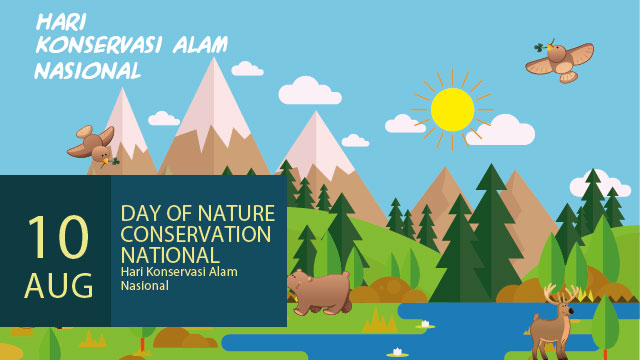 HARI KONSERVASI ALAM NASIONAL

10 AUG

DAY OF NATURE CONSERVATION NATIONAL
Hari Konservasi Alam Nasional